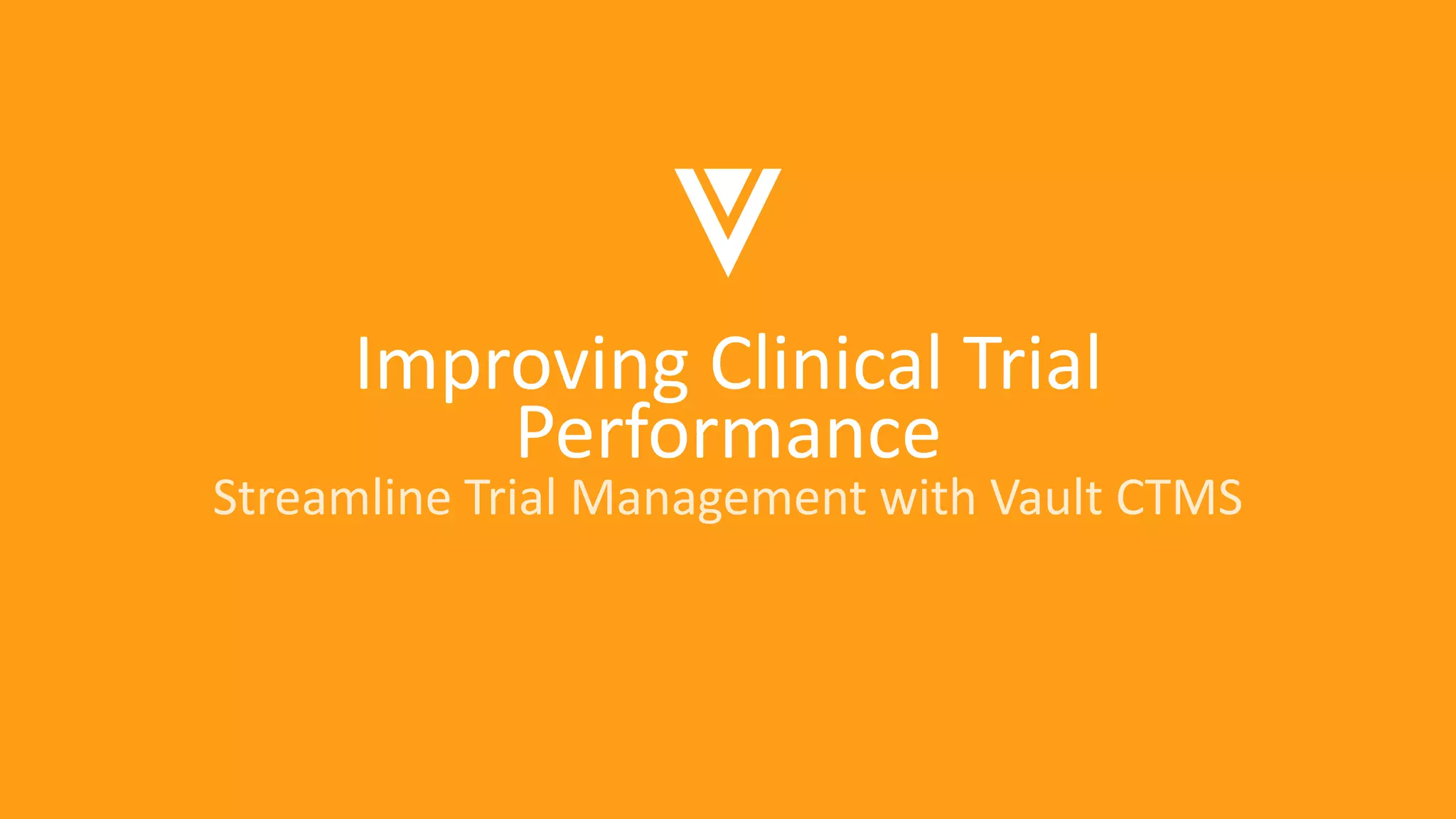 Improving Clinical Trial Performance

Streamline Trial Management with Vault CTMS